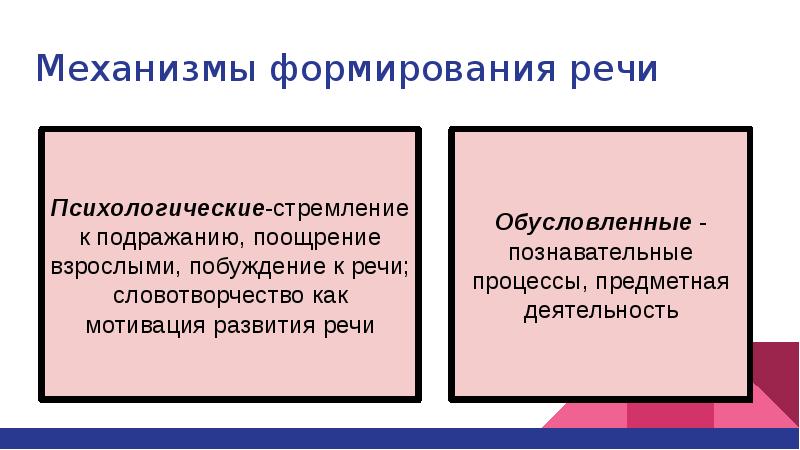 Механизмы формирования речи

Психологические-стремление к подражанию, поощрение взрослыми, побуждение к речи; словотворчество как мотивация развития речи

Обусловленные - познавательные процессы, предметная деятельность